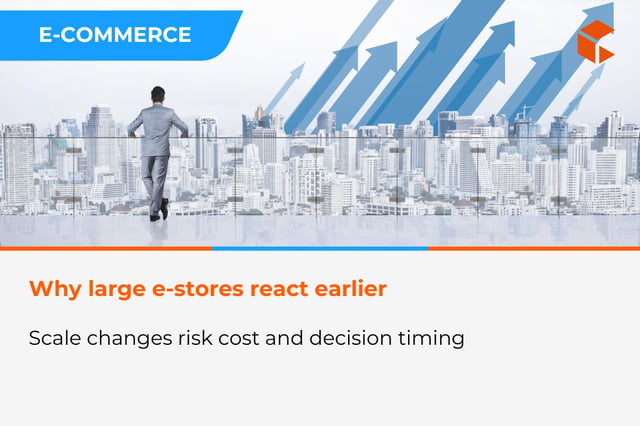 E-COMMERCE

Why large e-stores react earlier

Scale changes risk cost and decision timing